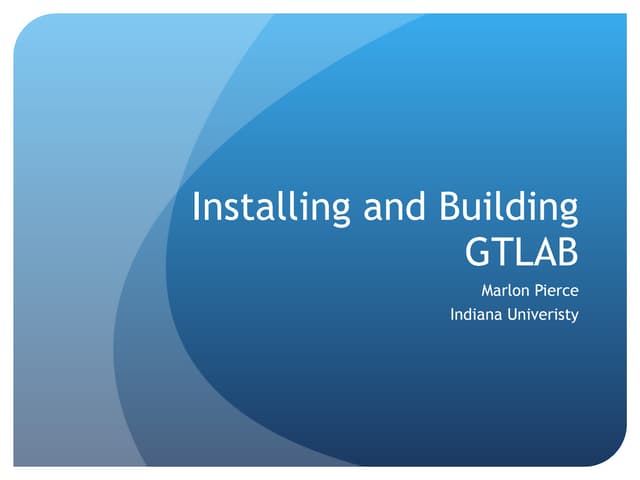 Installing and Building GTLAB

Marlon Pierce
Indiana Univeristy